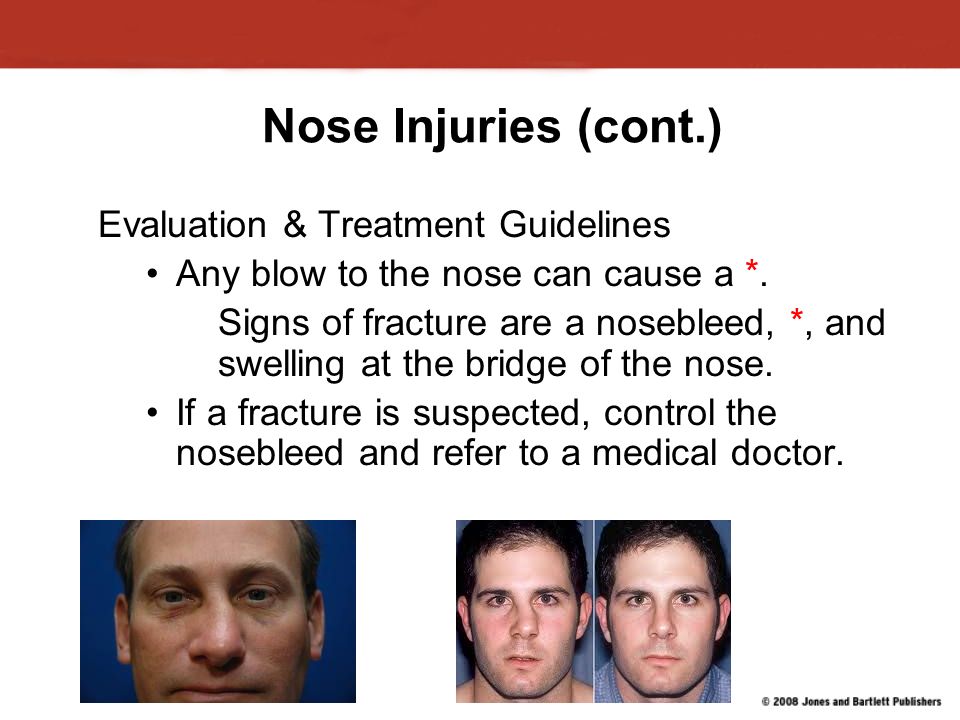 Nose Injuries (cont.)

Evaluation & Treatment Guidelines

• Any blow to the nose can cause a *.

Signs of fracture are a nosebleed, *, and swelling at the bridge of the nose.

• If a fracture is suspected, control the nosebleed and refer to a medical doctor.

© 2008 Jones and Bartlett Publishers